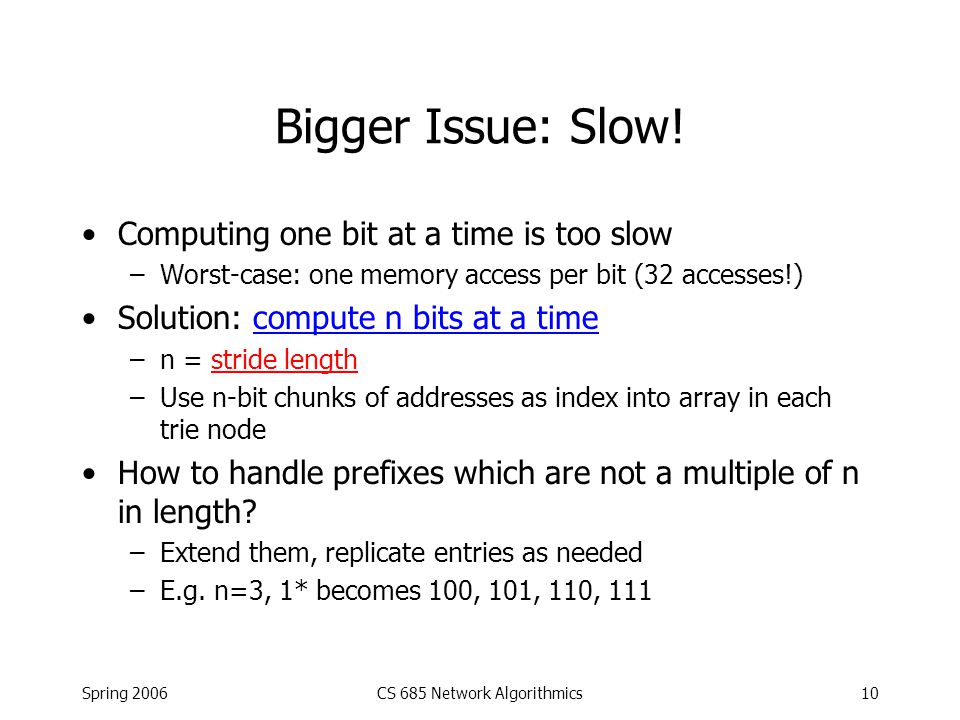 Bigger Issue: Slow!

• Computing one bit at a time is too slow
– Worst-case: one memory access per bit (32 accesses!)

• Solution: compute n bits at a time
– n = stride length
– Use n-bit chunks of addresses as index into array in each trie node

• How to handle prefixes which are not a multiple of n in length?
– Extend them, replicate entries as needed
– E.g. n=3, 1* becomes 100, 101, 110, 111

Spring 2006

CS 685 Network Algorithmics

10